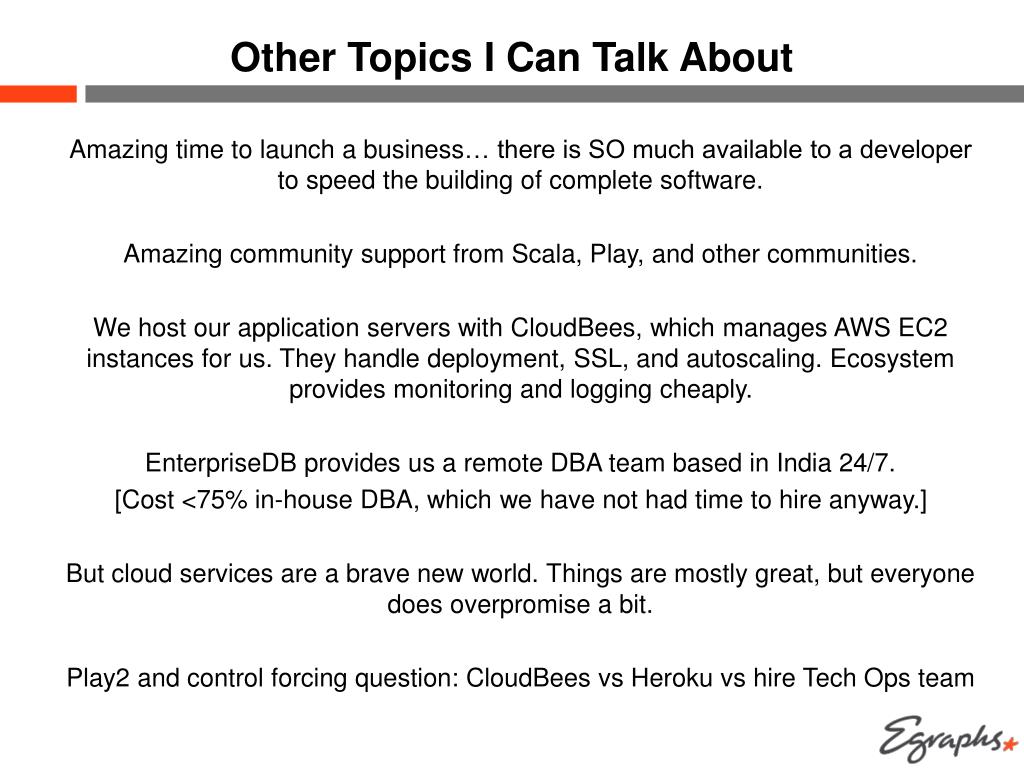 Other Topics I Can Talk About

Amazing time to launch a business… there is SO much available to a developer to speed the building of complete software.

Amazing community support from Scala, Play, and other communities.

We host our application servers with CloudBees, which manages AWS EC2 instances for us. They handle deployment, SSL, and autoscaling. Ecosystem provides monitoring and logging cheaply.

EnterpriseDB provides us a remote DBA team based in India 24/7.
[Cost <75% in-house DBA, which we have not had time to hire anyway.]

But cloud services are a brave new world. Things are mostly great, but everyone does overpromise a bit.

Play2 and control forcing question: CloudBees vs Heroku vs hire Tech Ops team

Egraphs